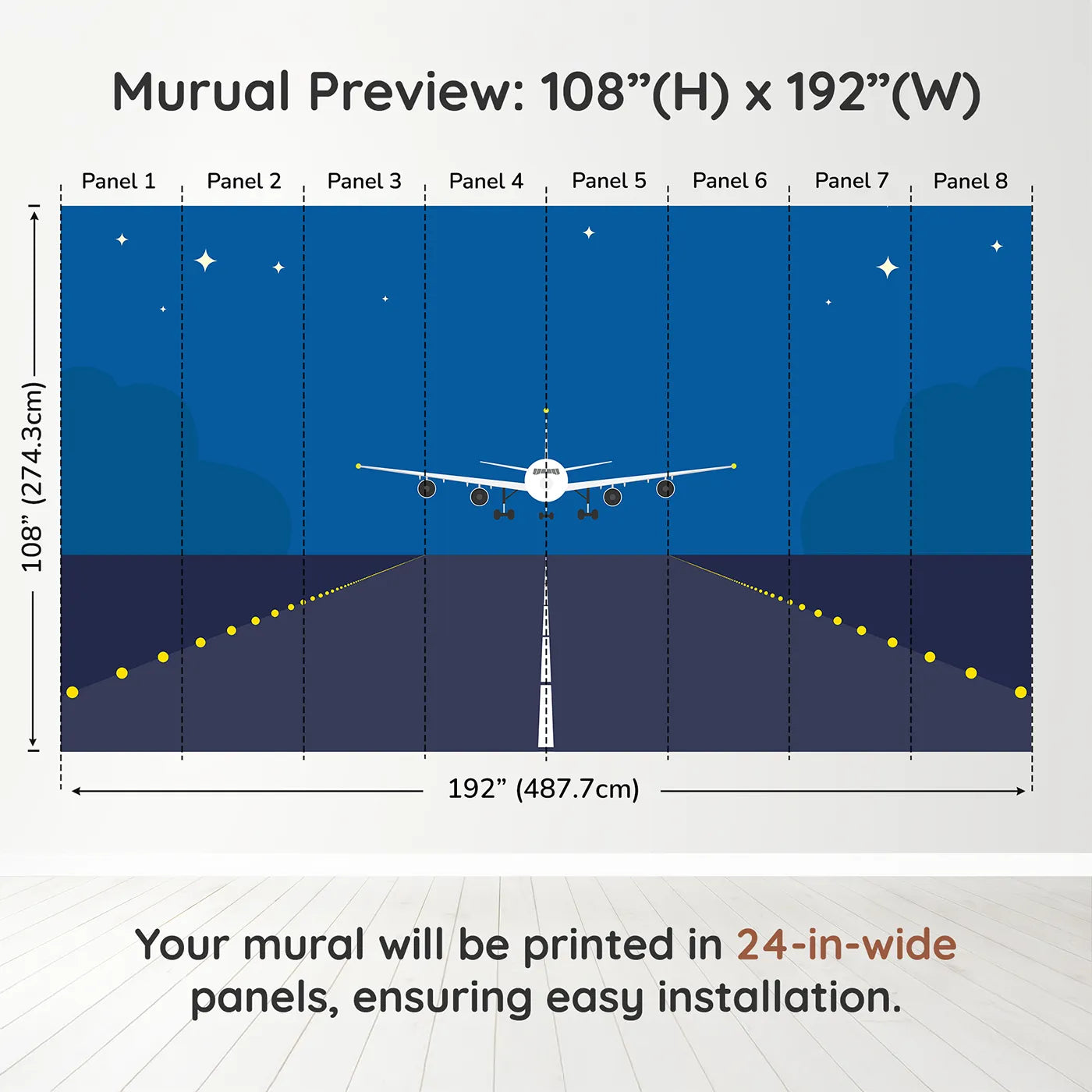 Murual Preview: 108”(H) x 192”(W)

Panel 1 Panel 2 Panel 3 Panel 4 Panel 5 Panel 6 Panel 7 Panel 8

108” (274.3cm)

192” (487.7cm)

Your mural will be printed in 24-in-wide panels, ensuring easy installation.